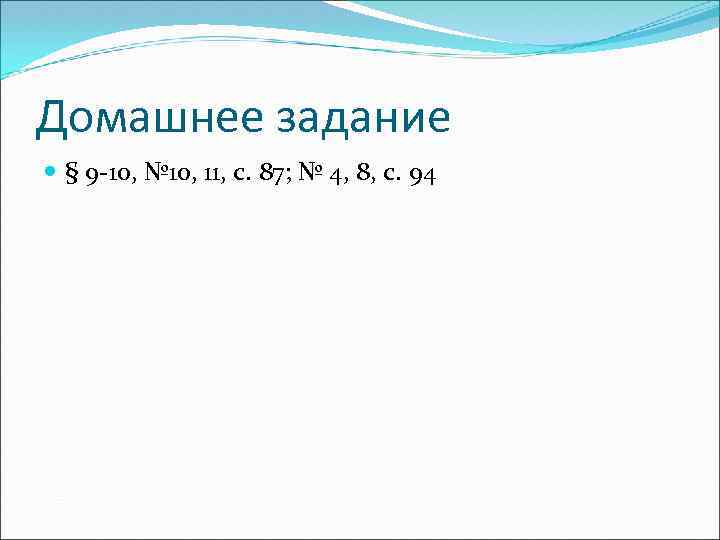 Домашнее задание

§ 9-10, №10, 11, с. 87; № 4, 8, с. 94